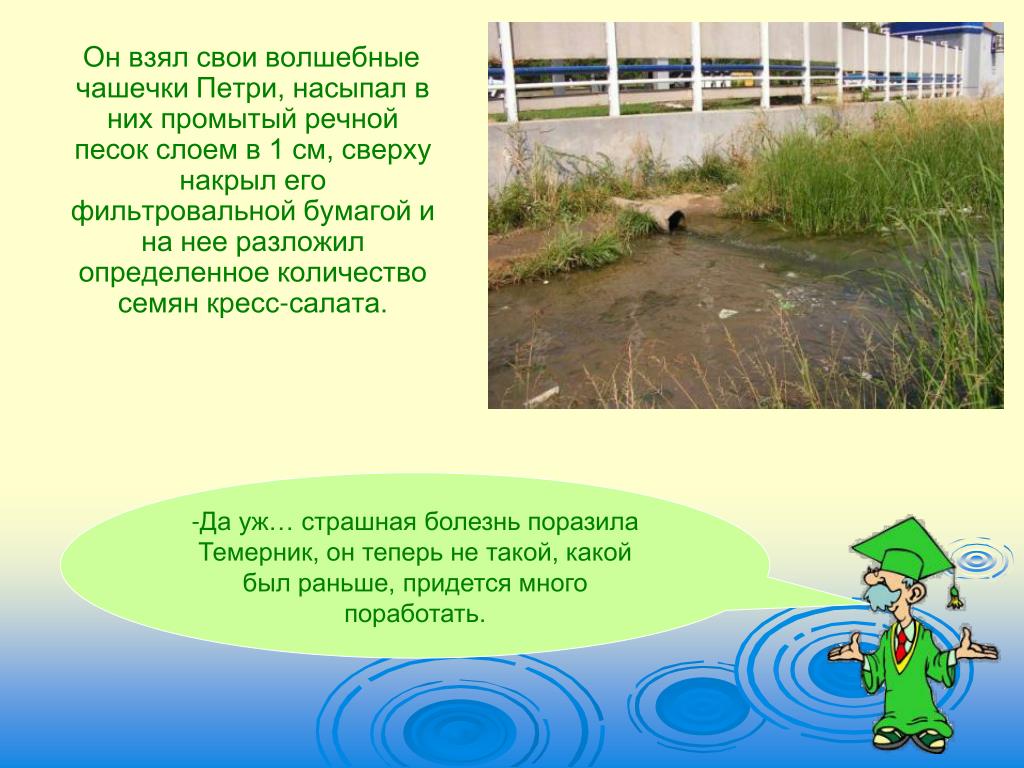 Он взял свои волшебные чашечки Петри, насыпал в них промытый речной песок слоем в 1 см, сверху накрыл его фильтровальной бумагой и на нее разложил определенное количество семян кресс-салата.

-Да уж… страшная болезнь поразила Темерник, он теперь не такой, какой был раньше, придется много поработать.